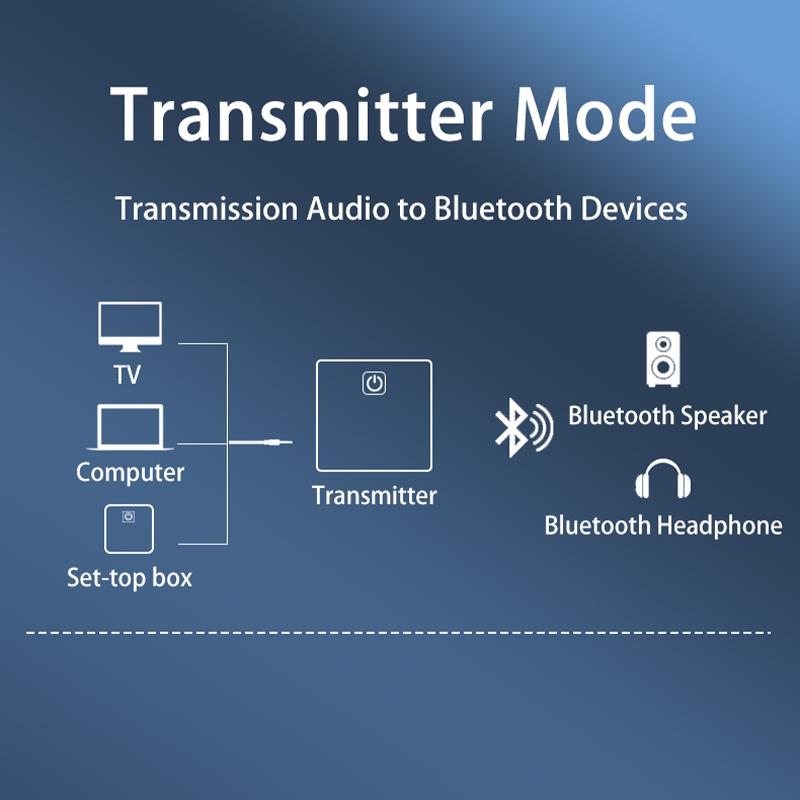 Transmitter Mode

Transmission Audio to Bluetooth Devices

TV

Computer

Set-top box

Transmitter

Bluetooth Speaker

Bluetooth Headphone